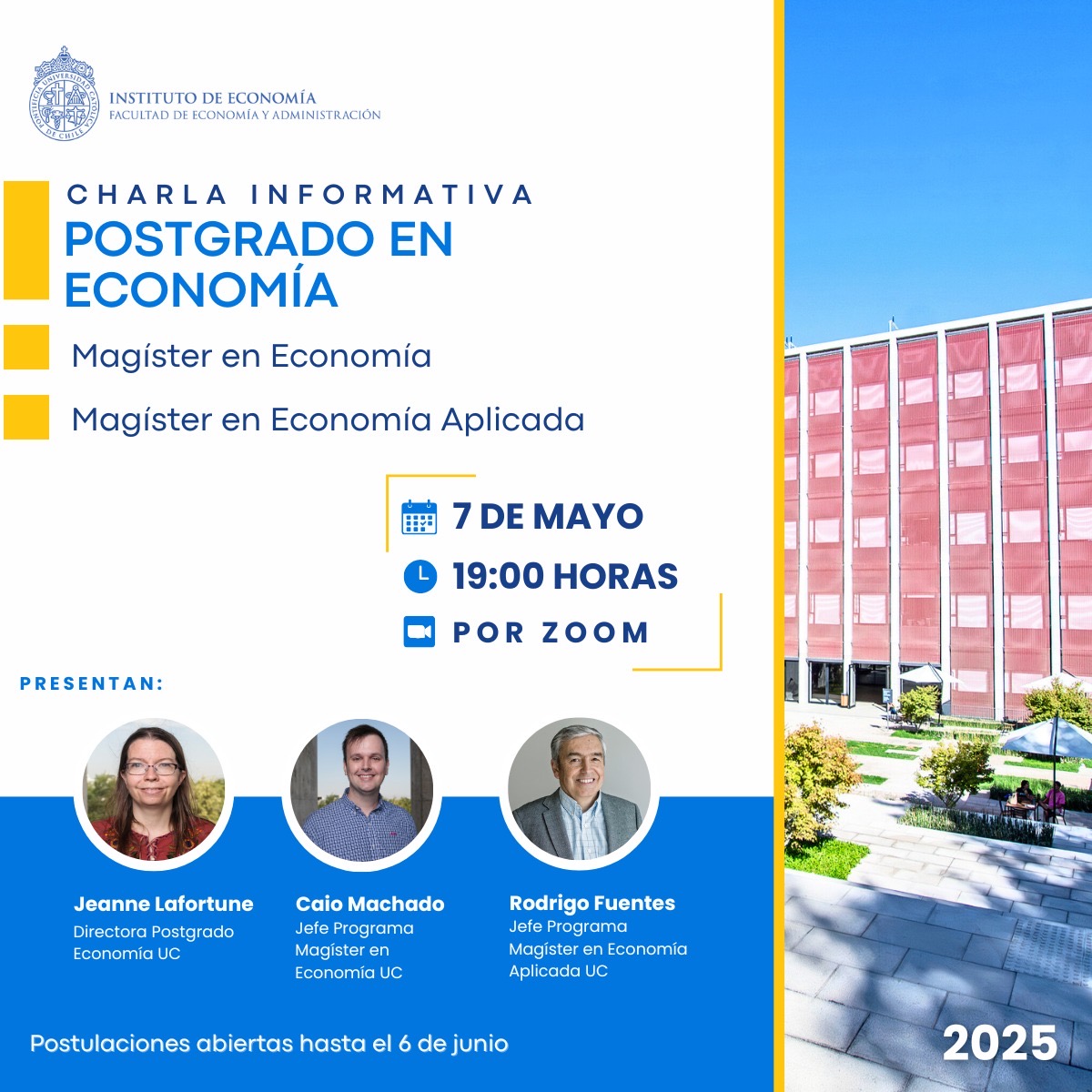 PONTIFICIA UNIVERSIDAD CATÓLICA DE CHILE

INSTITUTO DE ECONOMÍA
FACULTAD DE ECONOMÍA Y ADMINISTRACIÓN

CHARLA INFORMATIVA
POSTGRADO EN ECONOMÍA

Magíster en Economía

Magíster en Economía Aplicada

7 DE MAYO
19:00 HORAS
POR ZOOM

PRESENTAN:

Jeanne Lafortune
Directora Postgrado Economía UC

Caio Machado
Jefe Programa Magíster en Economía UC

Rodrigo Fuentes
Jefe Programa Magíster en Economía Aplicada UC

Postulaciones abiertas hasta el 6 de junio

2025